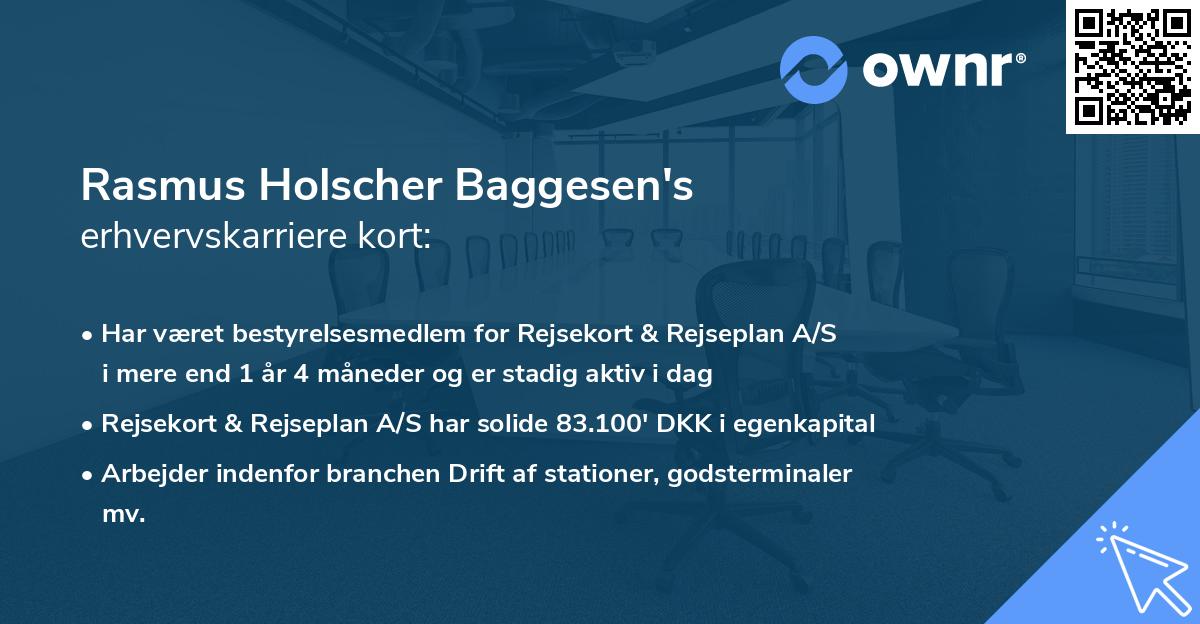 ownr®

Rasmus Holscher Baggesen's
erhvervskarriere kort:

• Har været bestyrelsesmedlem for Rejsekort & Rejseplan A/S i mere end 1 år 4 måneder og er stadig aktiv i dag

• Rejsekort & Rejseplan A/S har solide 83.100' DKK i egenkapital

• Arbejder indenfor branchen Drift af stationer, godsterminaler mv.